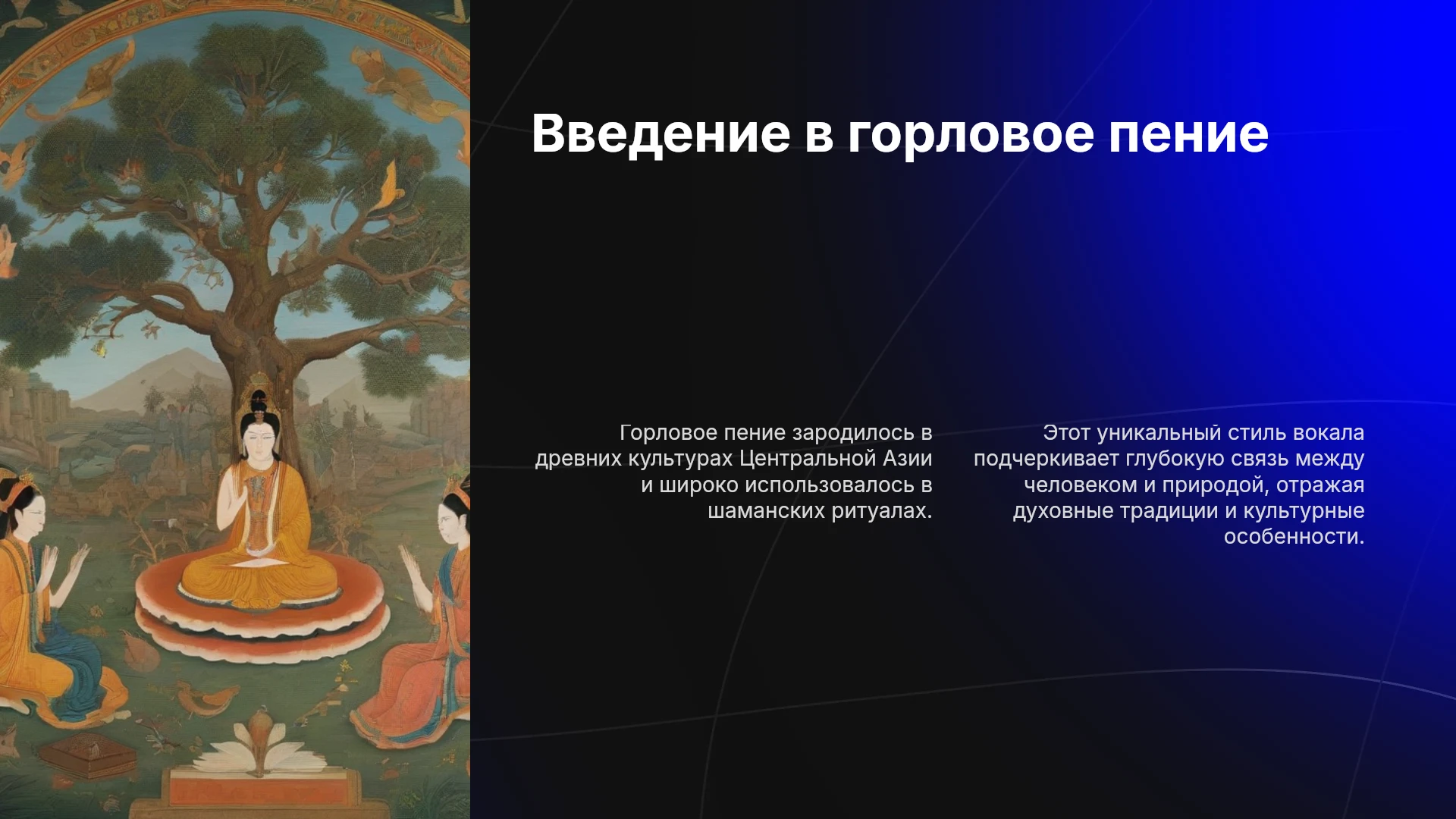 Введение в горловое пение

Горловое пение зародилось в древних культурах Центральной Азии и широко использовалось в шаманских ритуалах.

Этот уникальный стиль вокала подчеркивает глубокую связь между человеком и природой, отражая духовные традиции и культурные особенности.